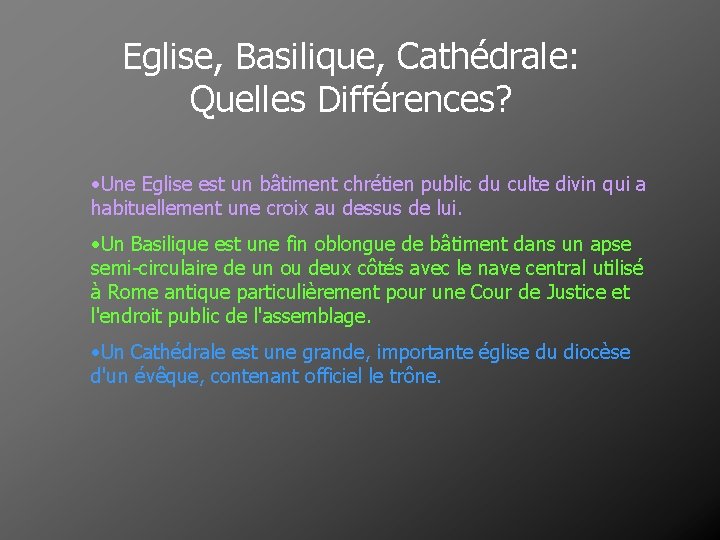 Eglise, Basilique, Cathédrale: Quelles Différences?

•Une Eglise est un bâtiment chrétien public du culte divin qui a habituellement une croix au dessus de lui.

•Un Basilique est une fin oblongue de bâtiment dans un apse semi-circulaire de un ou deux côtés avec le nave central utilisé à Rome antique particulièrement pour une Cour de Justice et l'endroit public de l'assemblage.

•Un Cathédrale est une grande, importante église du diocèse d'un évêque, contenant officiel le trône.